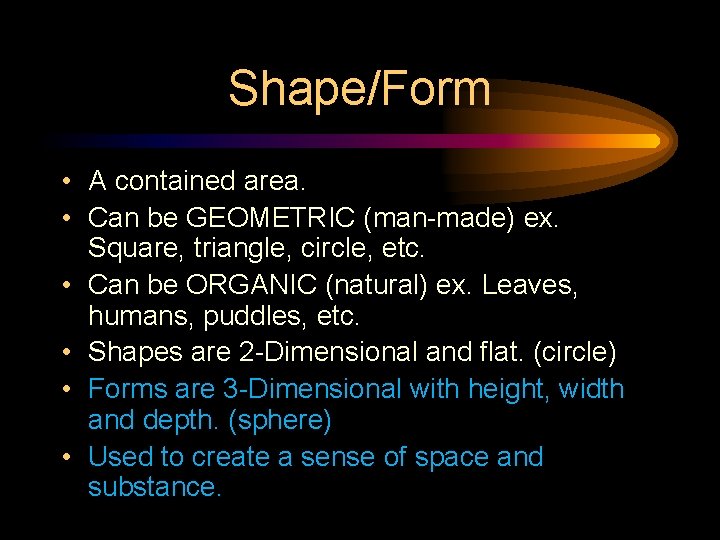 Shape/Form

• A contained area.
• Can be GEOMETRIC (man-made) ex. Square, triangle, circle, etc.
• Can be ORGANIC (natural) ex. Leaves, humans, puddles, etc.
• Shapes are 2-Dimensional and flat. (circle)
• Forms are 3-Dimensional with height, width and depth. (sphere)
• Used to create a sense of space and substance.